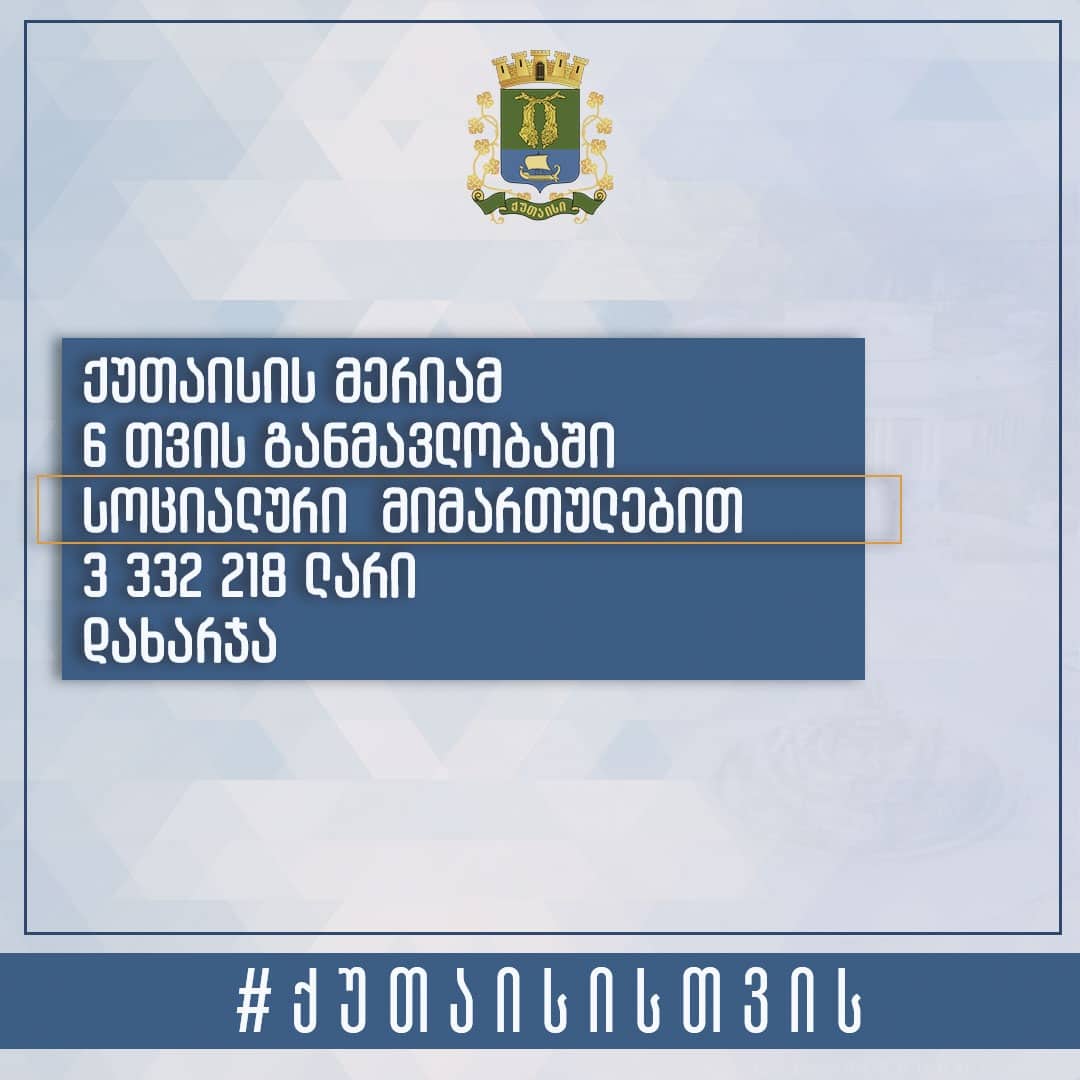 ქუთაისი

ქუთაისის მერიამ
6 თვის განმავლობაში
სოციალური მიმართულებით
3 332 218 ლარი
დახარჯა

#ქუთაისისთვის